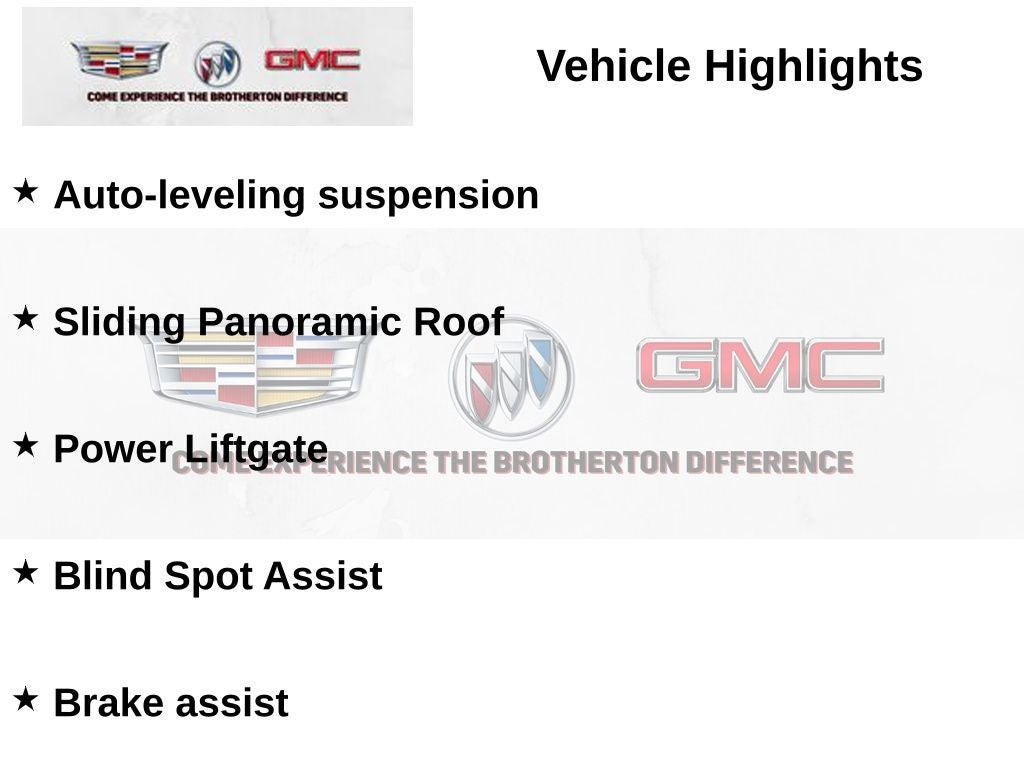 GMC
COME EXPERIENCE THE BROTHERTON DIFFERENCE

Vehicle Highlights

★ Auto-leveling suspension

★ Sliding Panoramic Roof

GMC

★ Power Liftgate

COME EXPERIENCE THE BROTHERTON DIFFERENCE

★ Blind Spot Assist

★ Brake assist